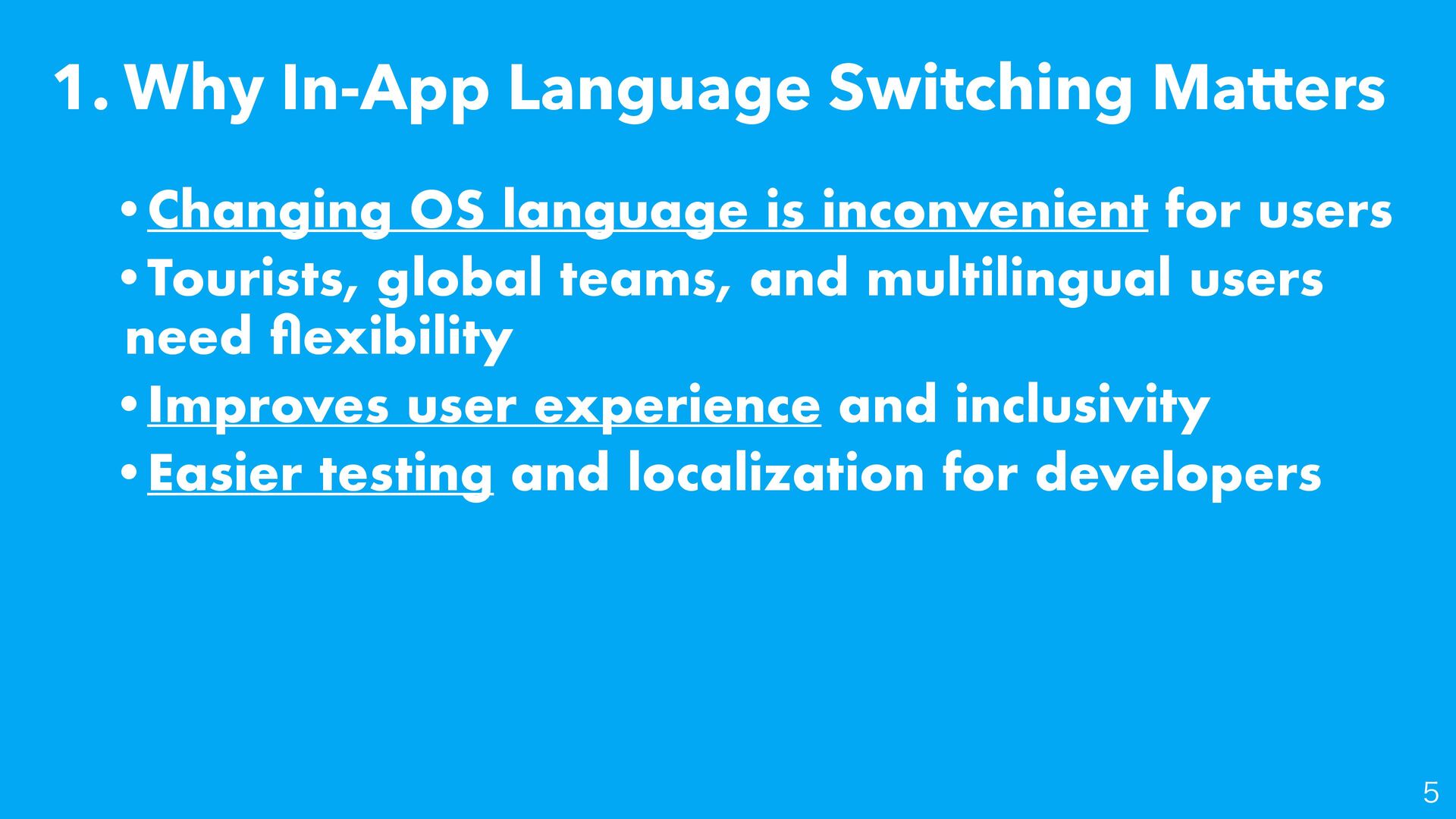 1. Why In-App Language Switching Matters

• Changing OS language is inconvenient for users

• Tourists, global teams, and multilingual users need flexibility

• Improves user experience and inclusivity

• Easier testing and localization for developers

5